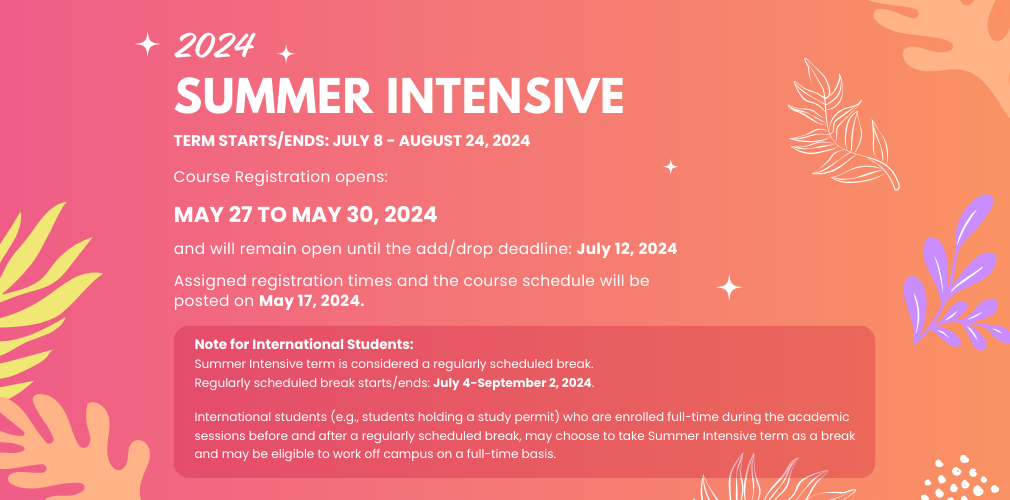 2024

SUMMER INTENSIVE

TERM STARTS/ENDS: JULY 8 - AUGUST 24, 2024

Course Registration opens:

MAY 27 TO MAY 30, 2024

and will remain open until the add/drop deadline: July 12, 2024

Assigned registration times and the course schedule will be posted on May 17, 2024.

Note for International Students:
Summer Intensive term is considered a regularly scheduled break.
Regularly scheduled break starts/ends: July 4-September 2, 2024.

International students (e.g., students holding a study permit) who are enrolled full-time during the academic sessions before and after a regularly scheduled break, may choose to take Summer Intensive term as a break and may be eligible to work off campus on a full-time basis.